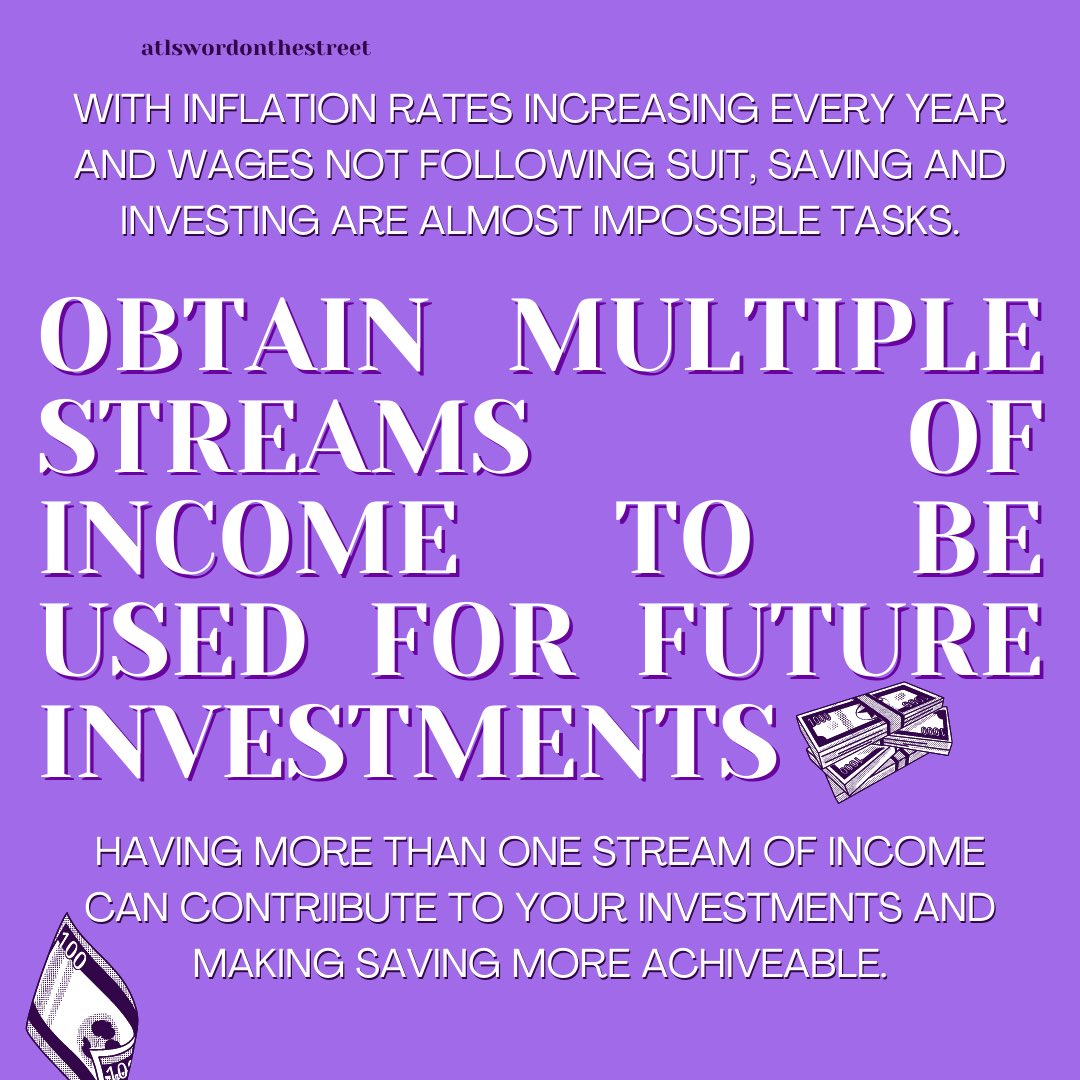 atlswordonthestreet

WITH INFLATION RATES INCREASING EVERY YEAR AND WAGES NOT FOLLOWING SUIT, SAVING AND INVESTING ARE ALMOST IMPOSSIBLE TASKS.

OBTAIN MULTIPLE STREAMS OF INCOME TO BE USED FOR FUTURE INVESTMENTS

HAVING MORE THAN ONE STREAM OF INCOME CAN CONTRIIBUTE TO YOUR INVESTMENTS AND MAKING SAVING MORE ACHIVEABLE.